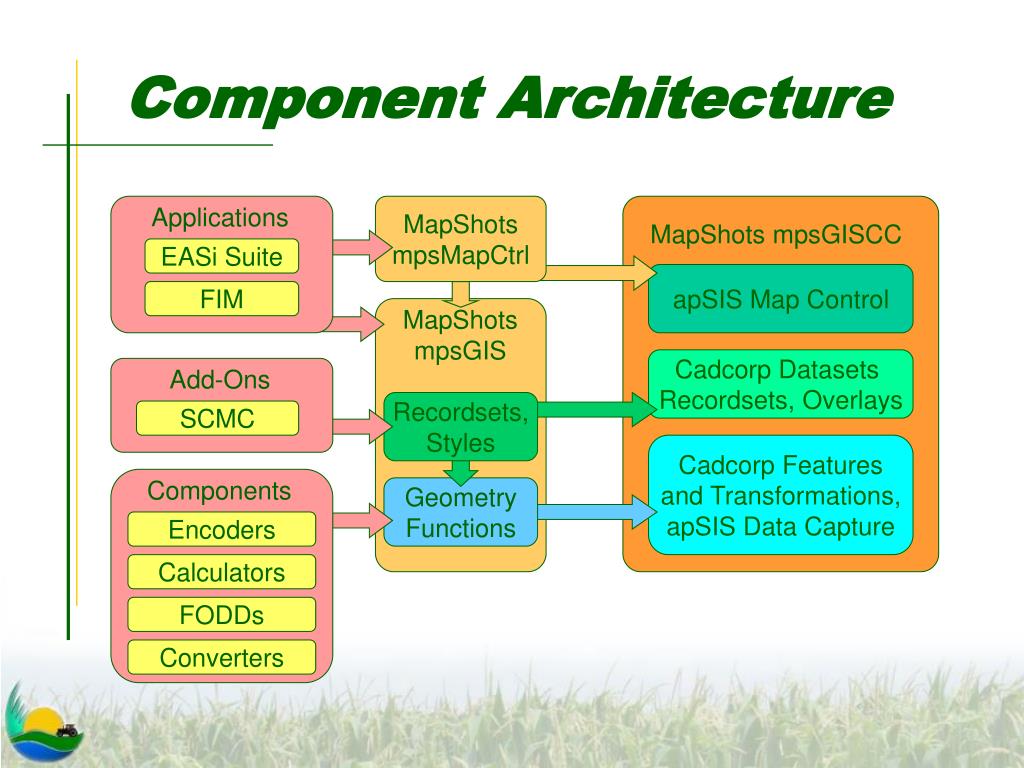 Component Architecture

Applications

EASi Suite

FIM

Add-Ons

SCMC

Components

Encoders

Calculators

FODDs

Converters

MapShots mpsMapCtrl

MapShots mpsGIS

Recordsets, Styles

Geometry Functions

MapShots mpsGISCC

apSIS Map Control

Cadcorp Datasets Recordsets, Overlays

Cadcorp Features and Transformations, apSIS Data Capture